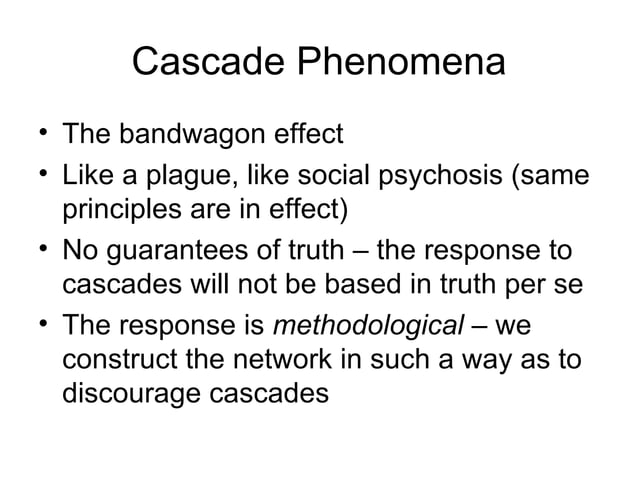 Cascade Phenomena

• The bandwagon effect
• Like a plague, like social psychosis (same principles are in effect)
• No guarantees of truth – the response to cascades will not be based in truth per se
• The response is methodological – we construct the network in such a way as to discourage cascades